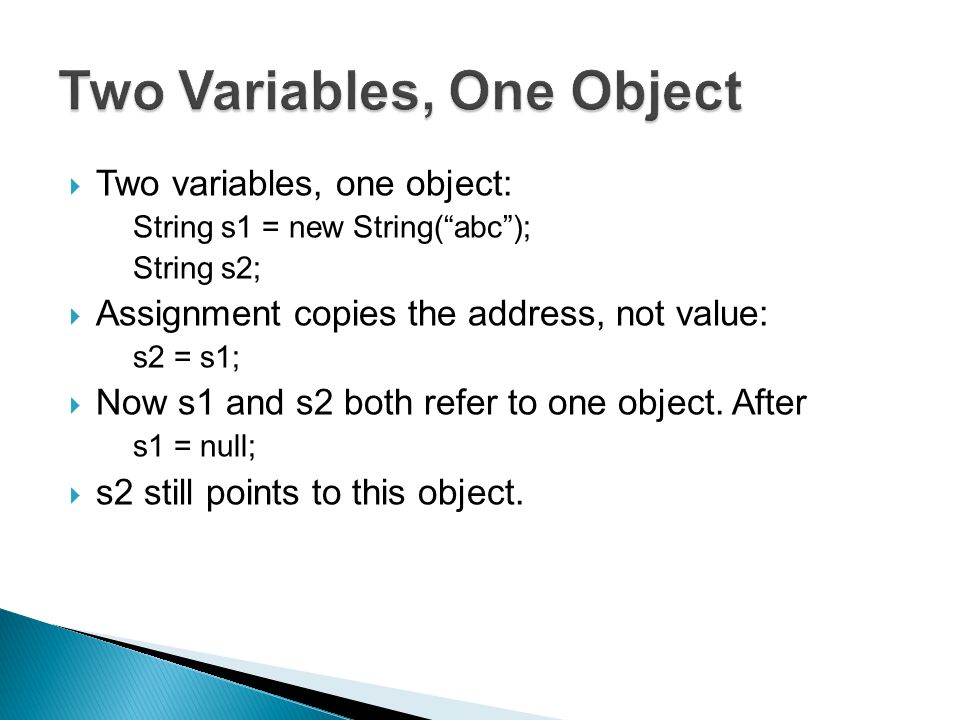 Two Variables, One Object

Two variables, one object:
String s1 = new String(“abc”);
String s2;

Assignment copies the address, not value:
s2 = s1;

Now s1 and s2 both refer to one object. After
s1 = null;

s2 still points to this object.